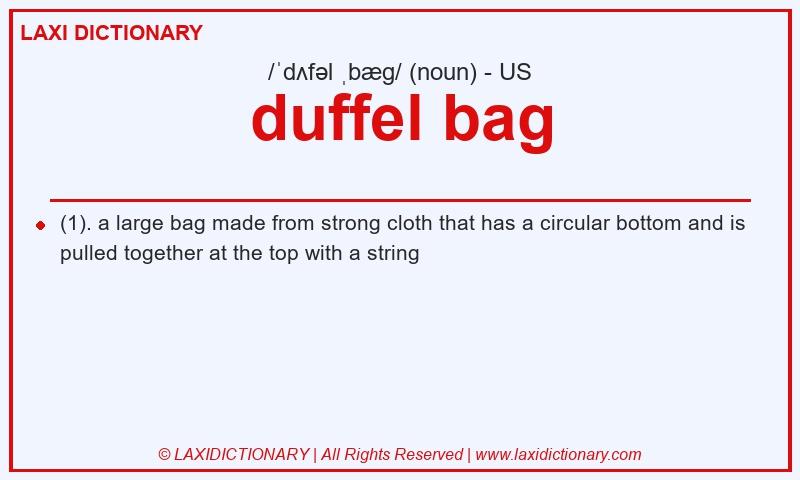 LAXI DICTIONARY

/ˈdʌfəl ˌbæg/ (noun) - US

duffel bag

(1). a large bag made from strong cloth that has a circular bottom and is pulled together at the top with a string

© LAXIDICTIONARY | All Rights Reserved | www.laxidictionary.com